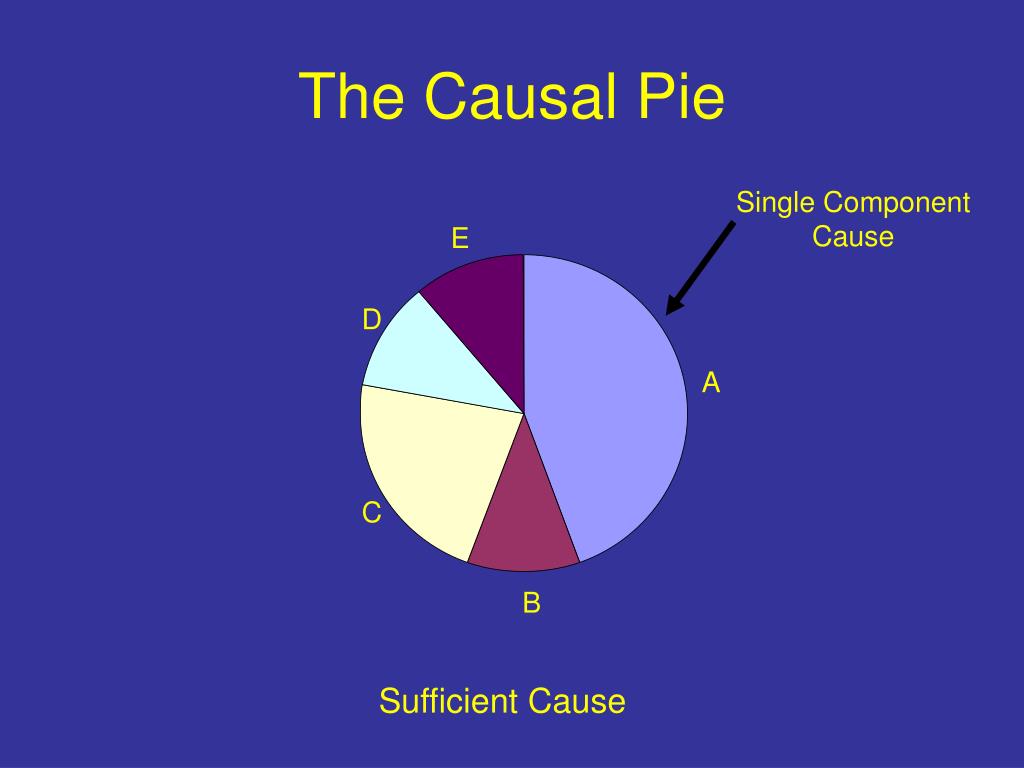 The Causal Pie

Single Component Cause

E

D

A

C

B

Sufficient Cause